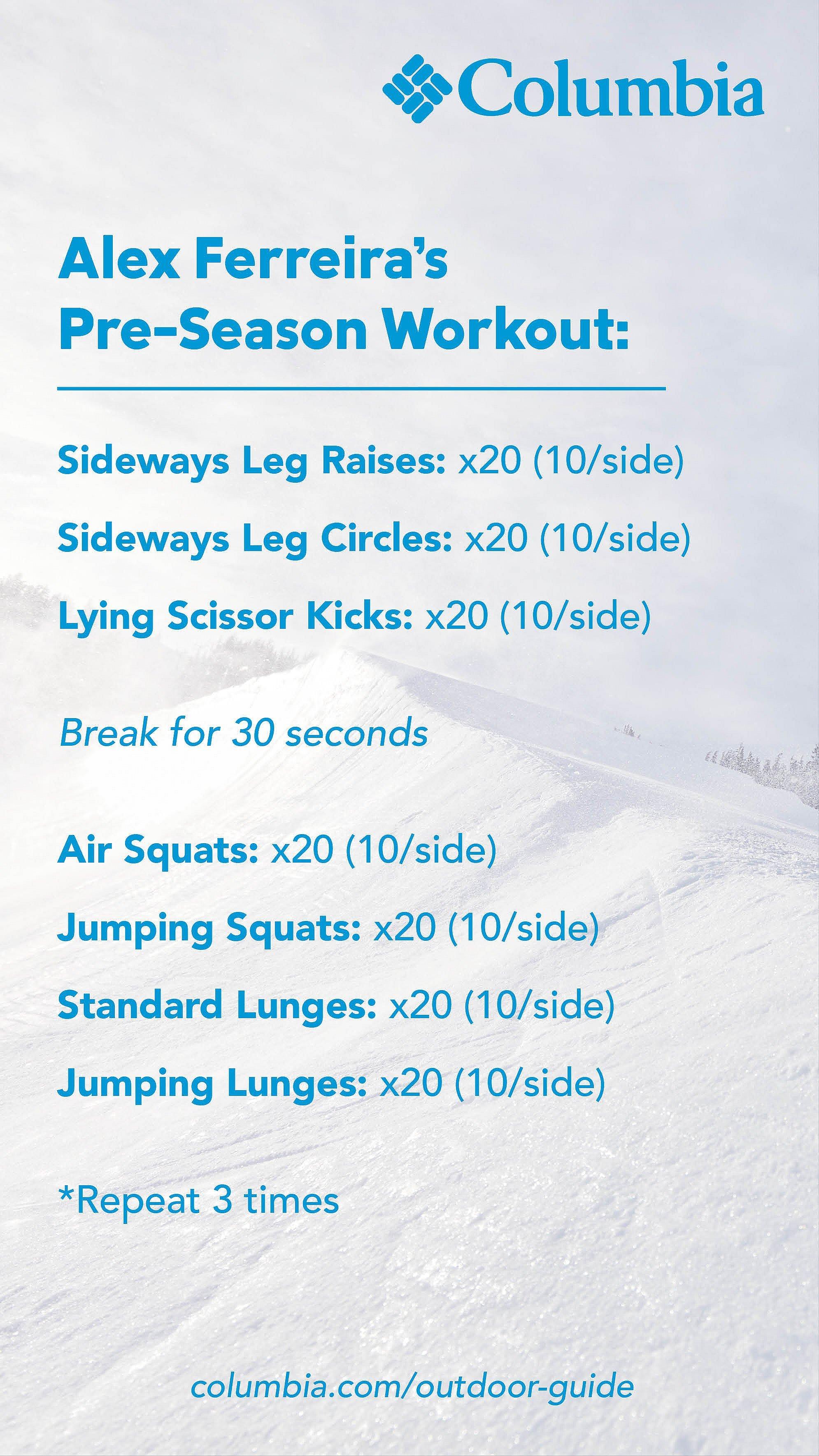 Columbia

Alex Ferreira's Pre-Season Workout:

Sideways Leg Raises: x20 (10/side)

Sideways Leg Circles: x20 (10/side)

Lying Scissor Kicks: x20 (10/side)

Break for 30 seconds

Air Squats: x20 (10/side)

Jumping Squats: x20 (10/side)

Standard Lunges: x20 (10/side)

Jumping Lunges: x20 (10/side)

*Repeat 3 times

columbia.com/outdoor-guide